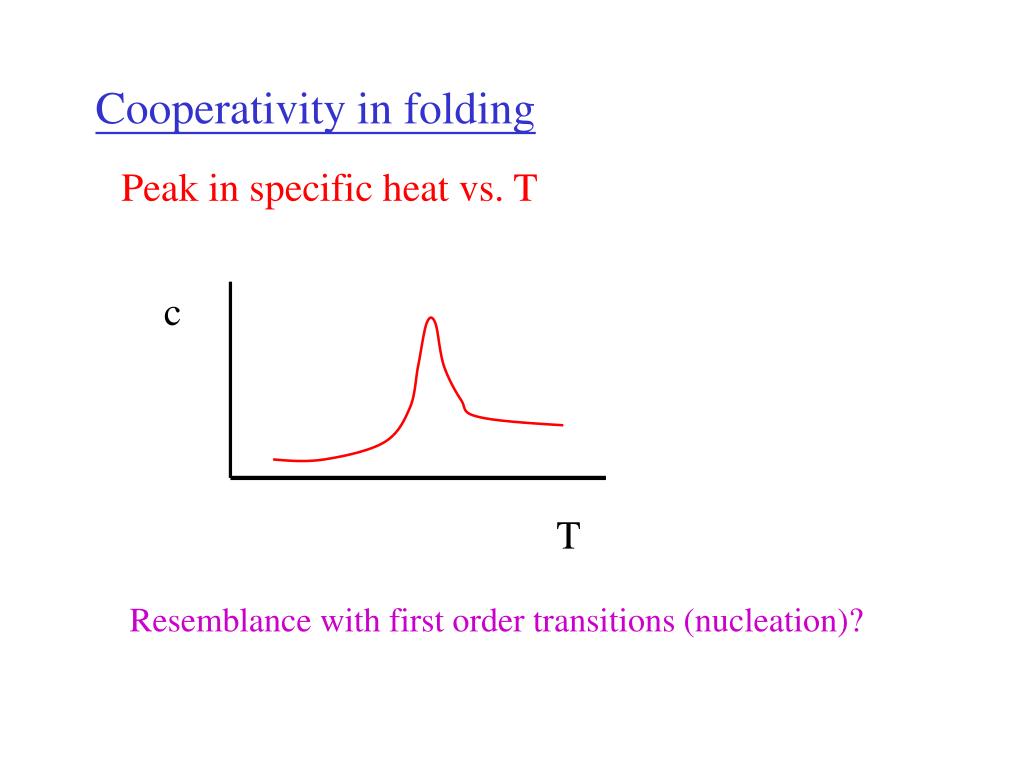 Cooperativity in folding

Peak in specific heat vs. T

c

T

Resemblance with first order transitions (nucleation)?